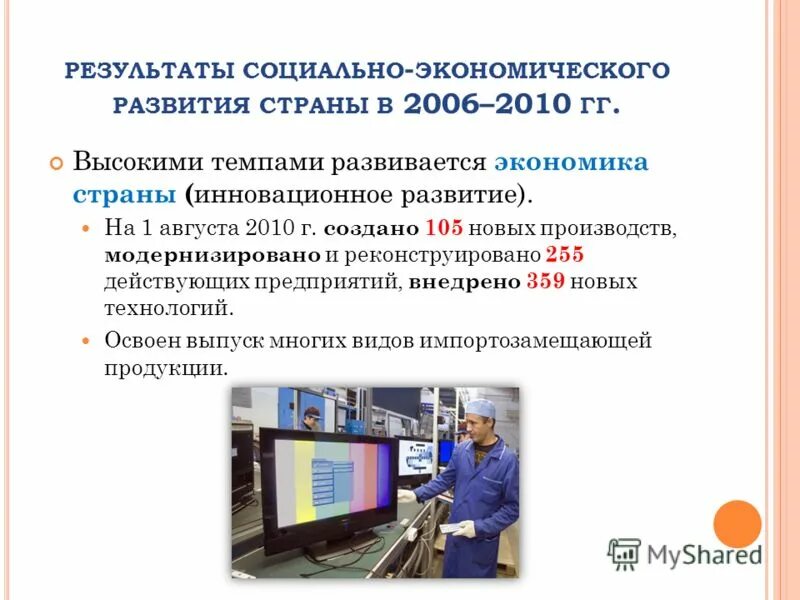 РЕЗУЛЬТАТЫ СОЦИАЛЬНО-ЭКОНОМИЧЕСКОГО РАЗВИТИЯ СТРАНЫ В 2006–2010 ГГ.

Высокими темпами развивается экономика страны (инновационное развитие).

На 1 августа 2010 г. создано 105 новых производств, модернизировано и реконструировано 255 действующих предприятий, внедрено 359 новых технологий.

Освоен выпуск многих видов импортозамещающей продукции.

MyShared